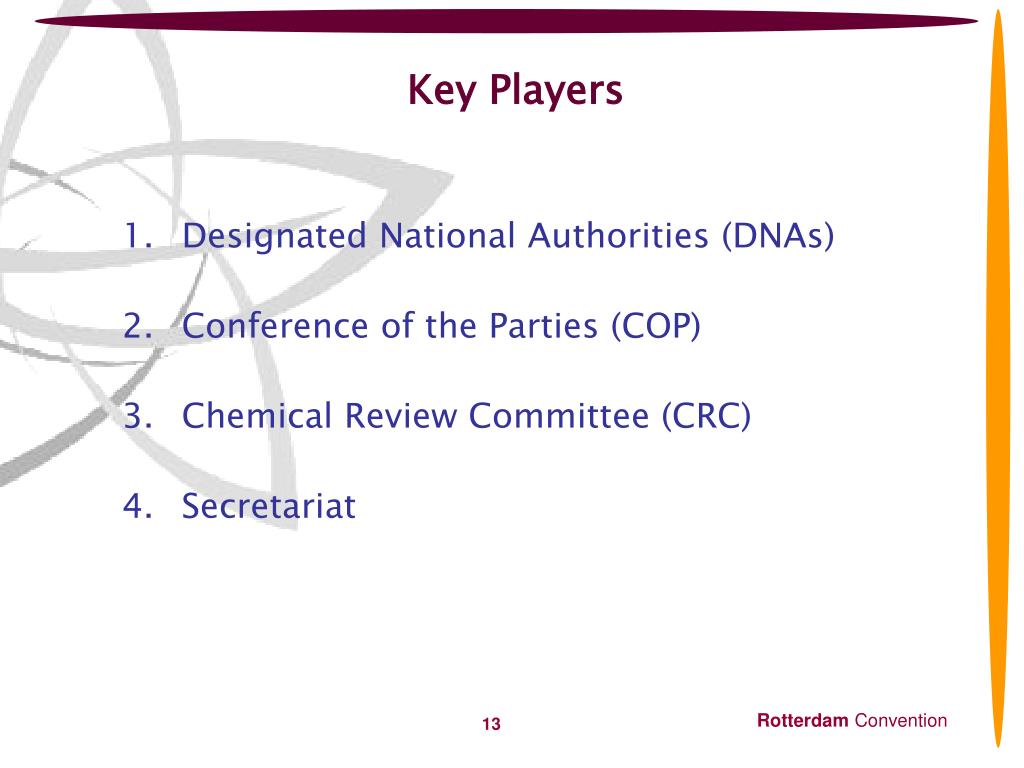 Key Players

1. Designated National Authorities (DNAs)

2. Conference of the Parties (COP)

3. Chemical Review Committee (CRC)

4. Secretariat

13

Rotterdam Convention